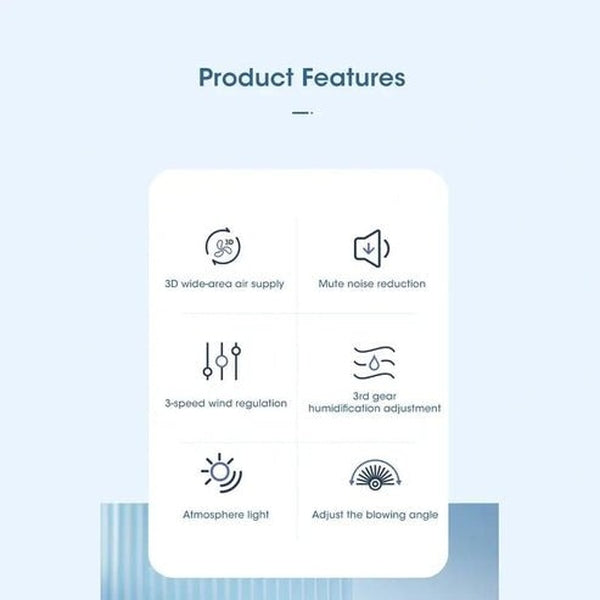 Product Features

3D

3D wide-area air supply

Mute noise reduction

3-speed wind regulation

3rd gear humidification adjustment

Atmosphere light

Adjust the blowing angle